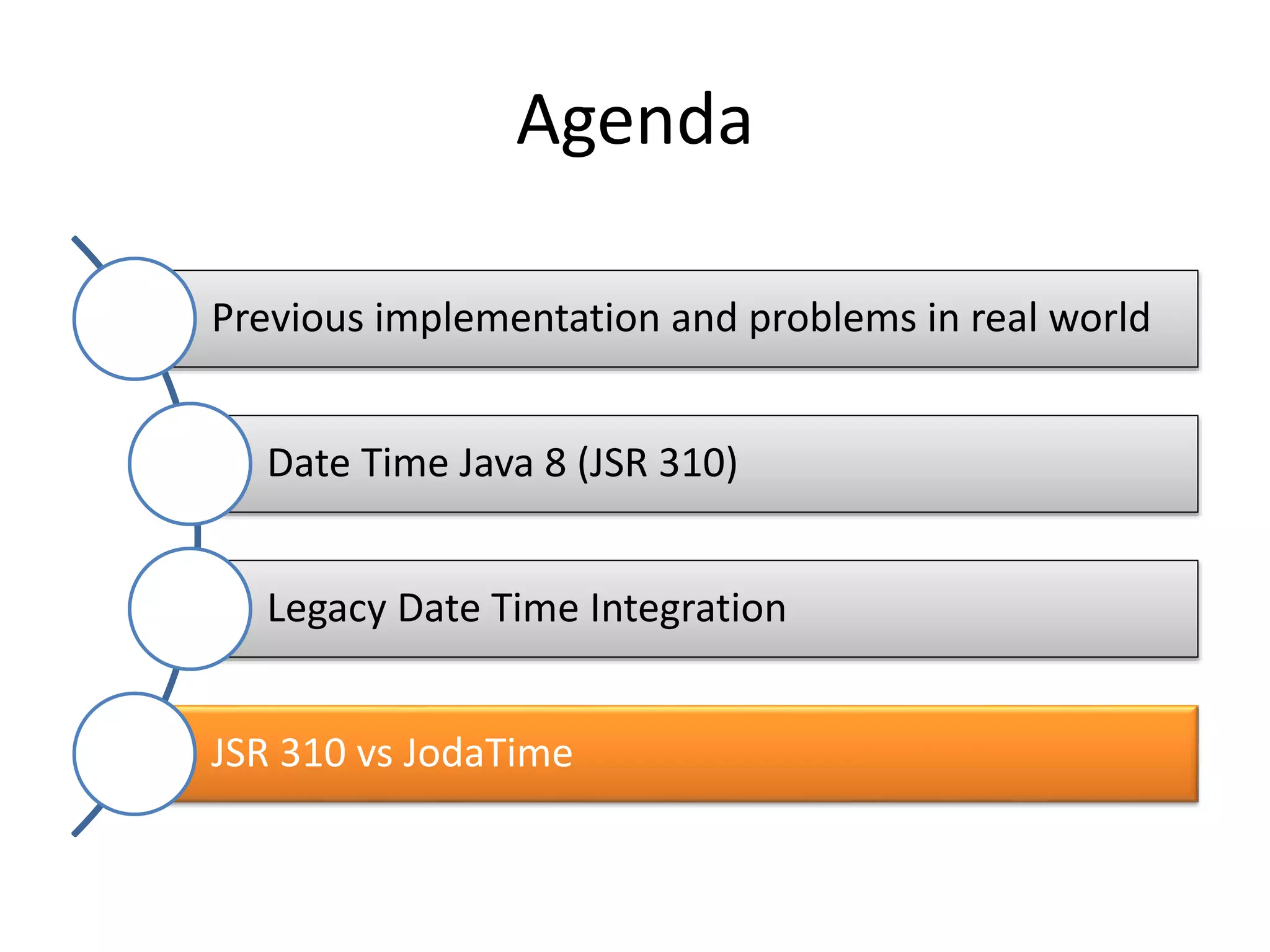 Agenda

Previous implementation and problems in real world

Date Time Java 8 (JSR 310)

Legacy Date Time Integration

JSR 310 vs JodaTime